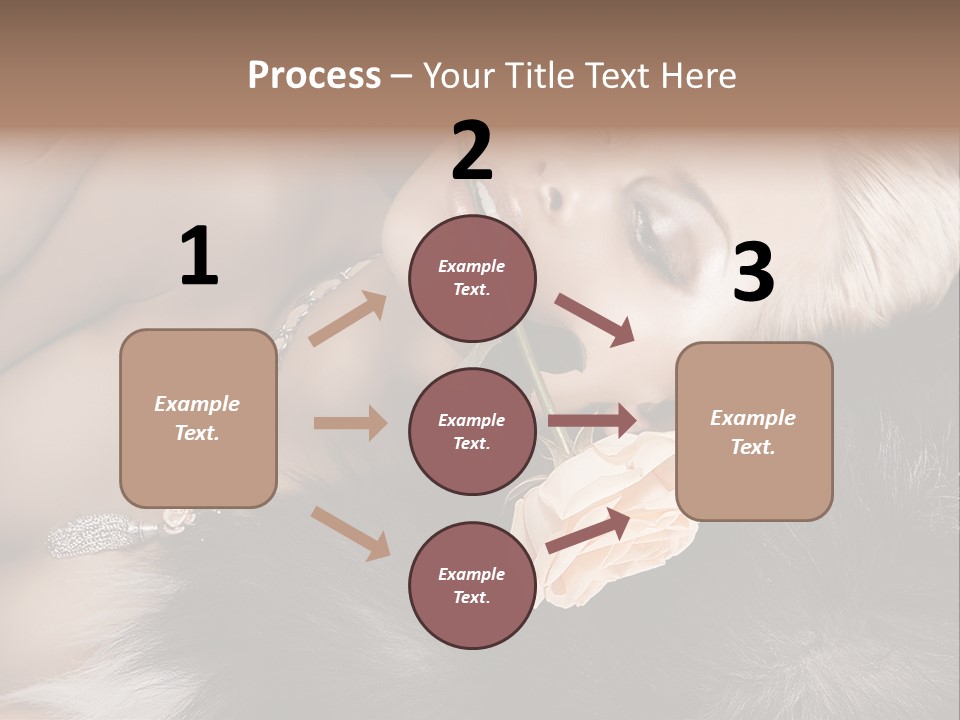 Process – Your Title Text Here

1

Example Text.

2

Example Text.

Example Text.

Example Text.

3

Example Text.